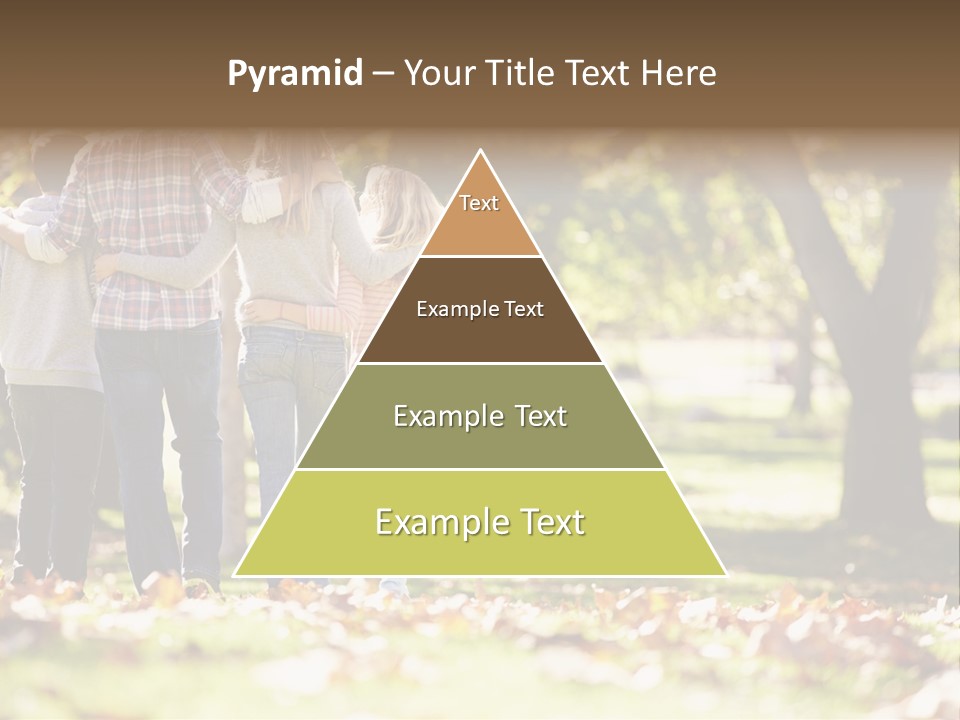 Pyramid – Your Title Text Here

Text

Example Text

Example Text

Example Text